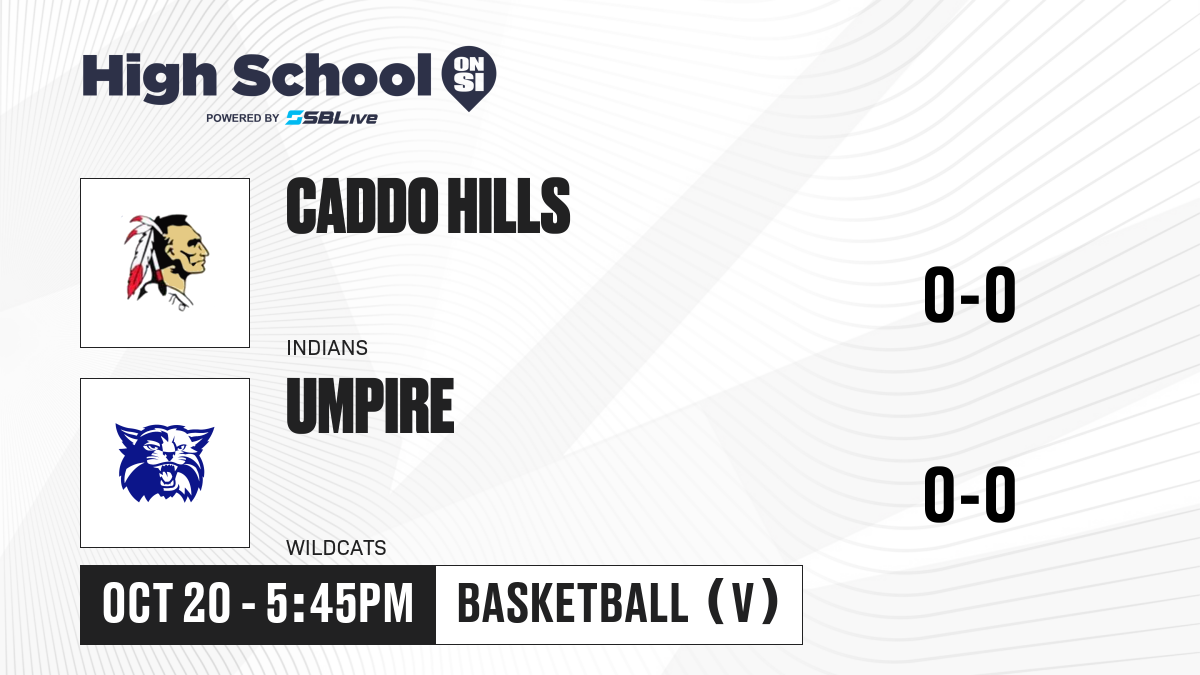 High School ON SI
POWERED BY SBLive

CADDO HILLS
INDIANS
0-0

UMPIRE
WILDCATS
0-0

OCT 20 - 5:45PM
BASKETBALL (V)